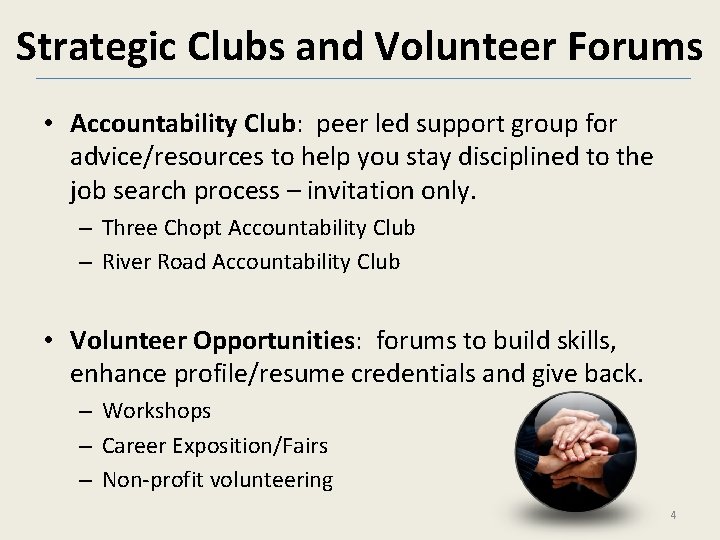 Strategic Clubs and Volunteer Forums

• Accountability Club: peer led support group for advice/resources to help you stay disciplined to the job search process – invitation only.
 – Three Chopt Accountability Club
 – River Road Accountability Club

• Volunteer Opportunities: forums to build skills, enhance profile/resume credentials and give back.
 – Workshops
 – Career Exposition/Fairs
 – Non-profit volunteering

4